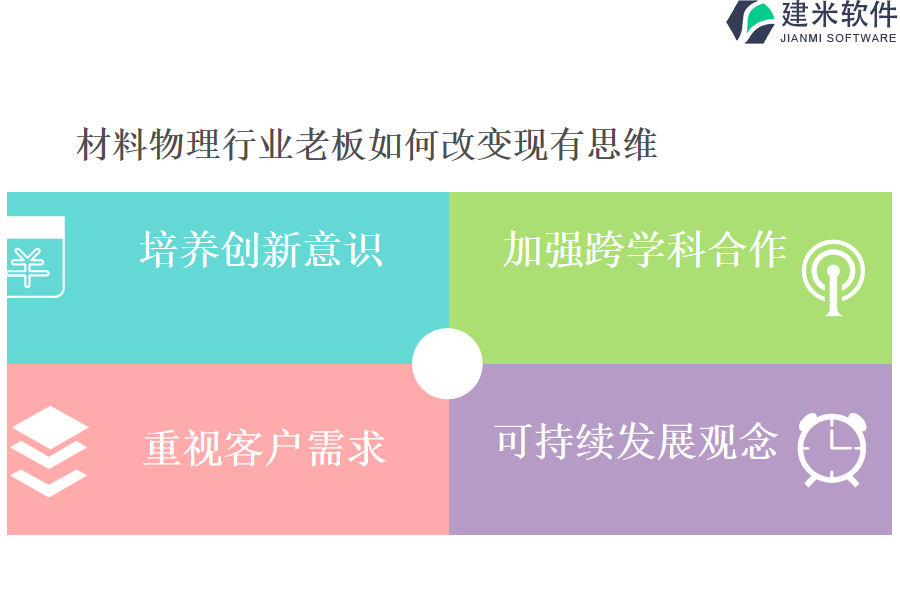 建米软件
JIANMI SOFTWARE

材料物理行业老板如何改变现有思维

培养创新意识

加强跨学科合作

重视客户需求

可持续发展观念